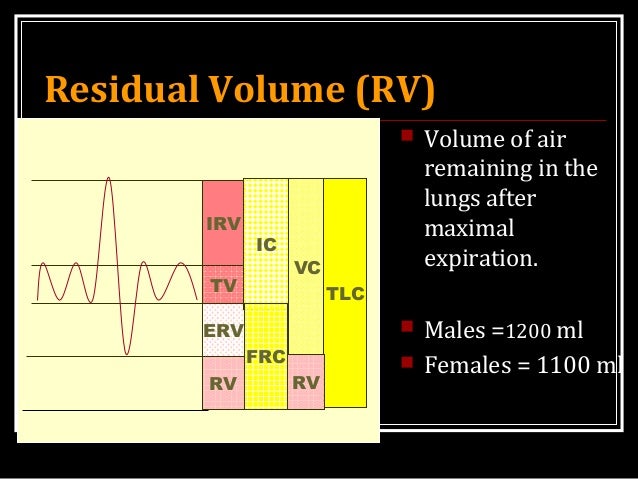 Residual Volume (RV)

IRV
TV
ERV
RV
IC
FRC
VC
RV
TLC

Volume of air remaining in the lungs after maximal expiration.

Males =1200 ml

Females = 1100 ml